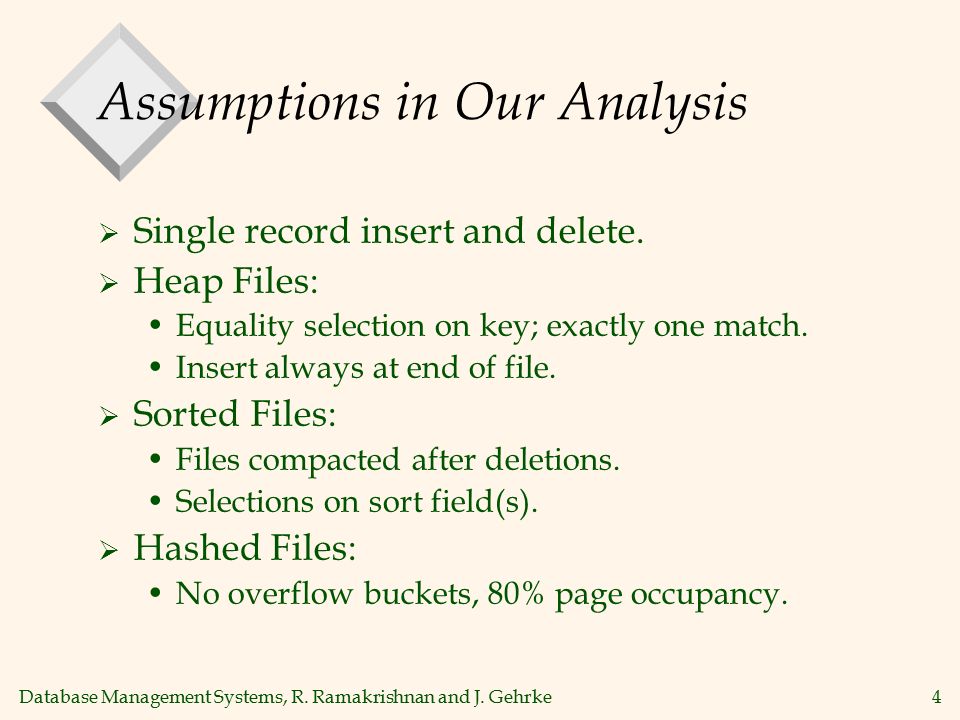 Assumptions in Our Analysis

➢ Single record insert and delete.
➢ Heap Files:
• Equality selection on key; exactly one match.
• Insert always at end of file.
➢ Sorted Files:
• Files compacted after deletions.
• Selections on sort field(s).
➢ Hashed Files:
• No overflow buckets, 80% page occupancy.

Database Management Systems, R. Ramakrishnan and J. Gehrke

4